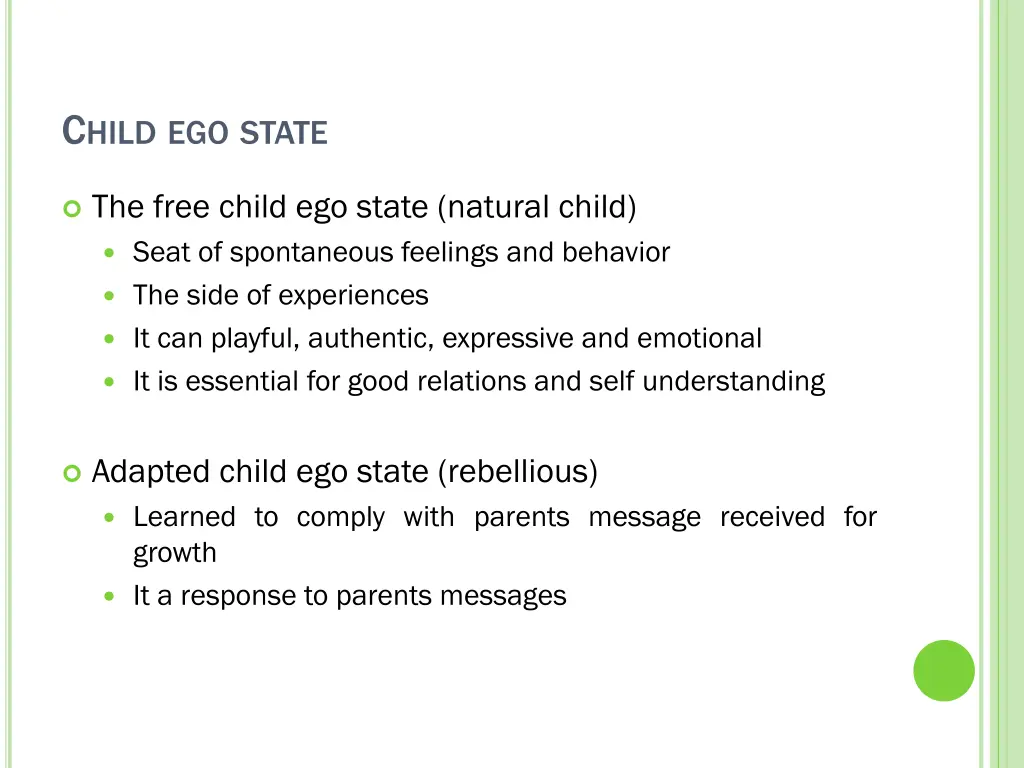 CHILD EGO STATE

The free child ego state (natural child)

Seat of spontaneous feelings and behavior

The side of experiences

It can playful, authentic, expressive and emotional

It is essential for good relations and self understanding

Adapted child ego state (rebellious)

Learned to comply with parents message received for growth

It a response to parents messages